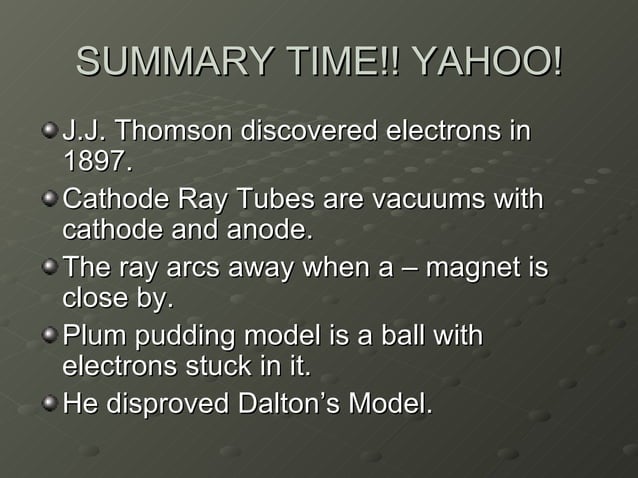 SUMMARY TIME!! YAHOO!

J.J. Thomson discovered electrons in 1897.

Cathode Ray Tubes are vacuums with cathode and anode.

The ray arcs away when a – magnet is close by.

Plum pudding model is a ball with electrons stuck in it.

He disproved Dalton’s Model.